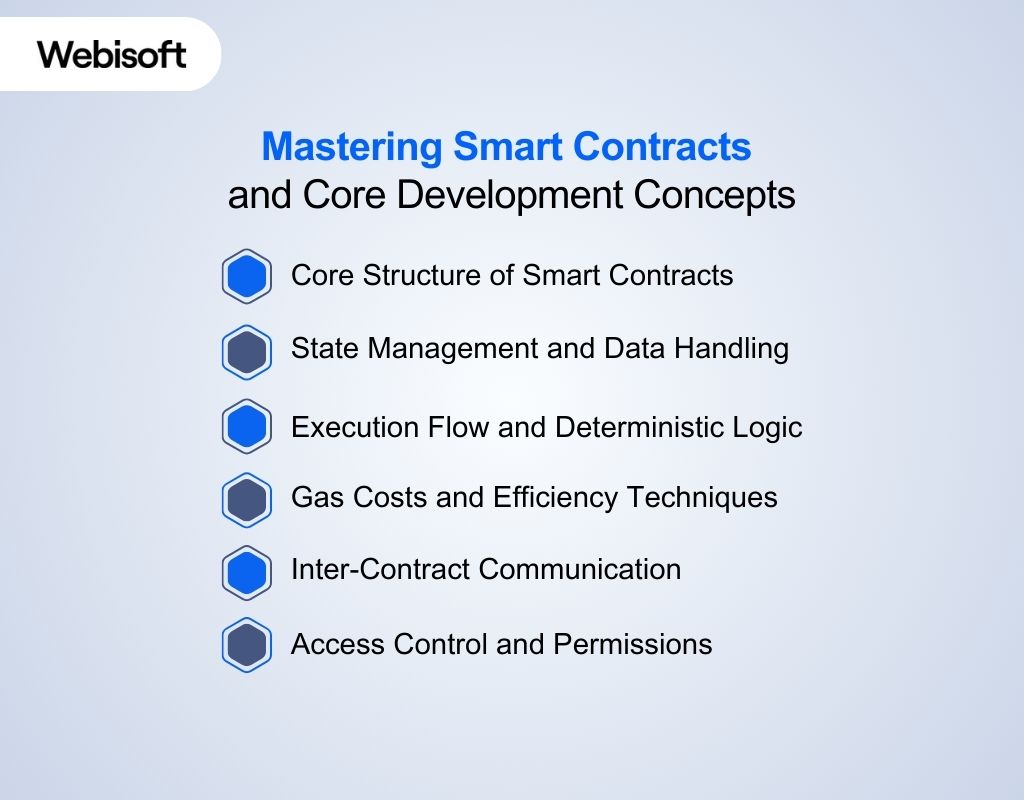 Webisoft

Mastering Smart Contracts and Core Development Concepts

Core Structure of Smart Contracts

State Management and Data Handling

Execution Flow and Deterministic Logic

Gas Costs and Efficiency Techniques

Inter-Contract Communication

Access Control and Permissions